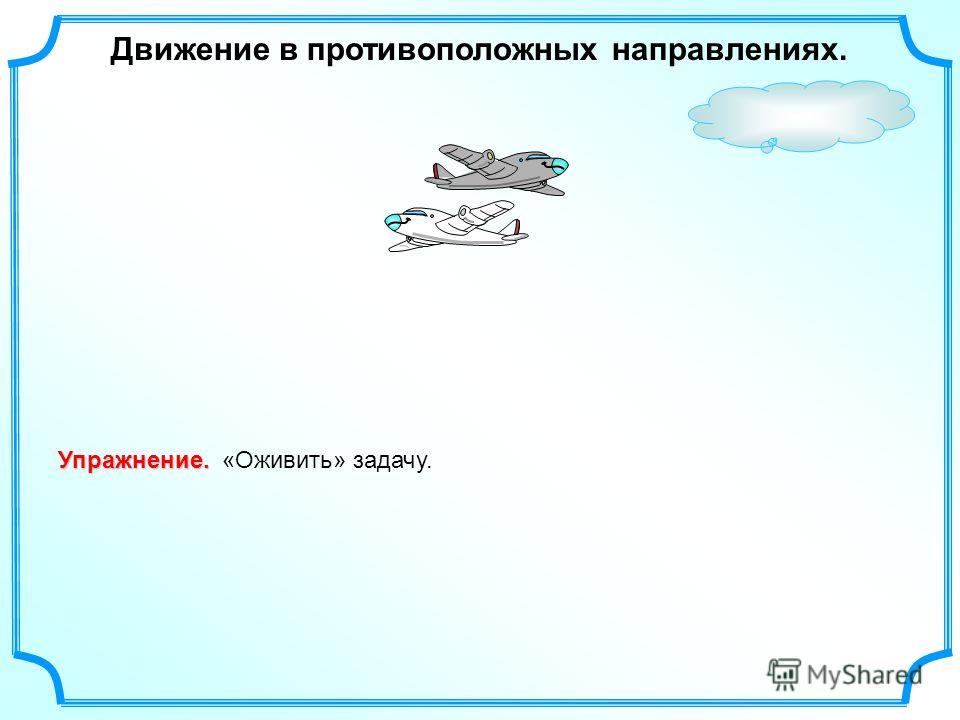 Движение в противоположных направлениях.

Упражнение. «Оживить» задачу.

MyShared